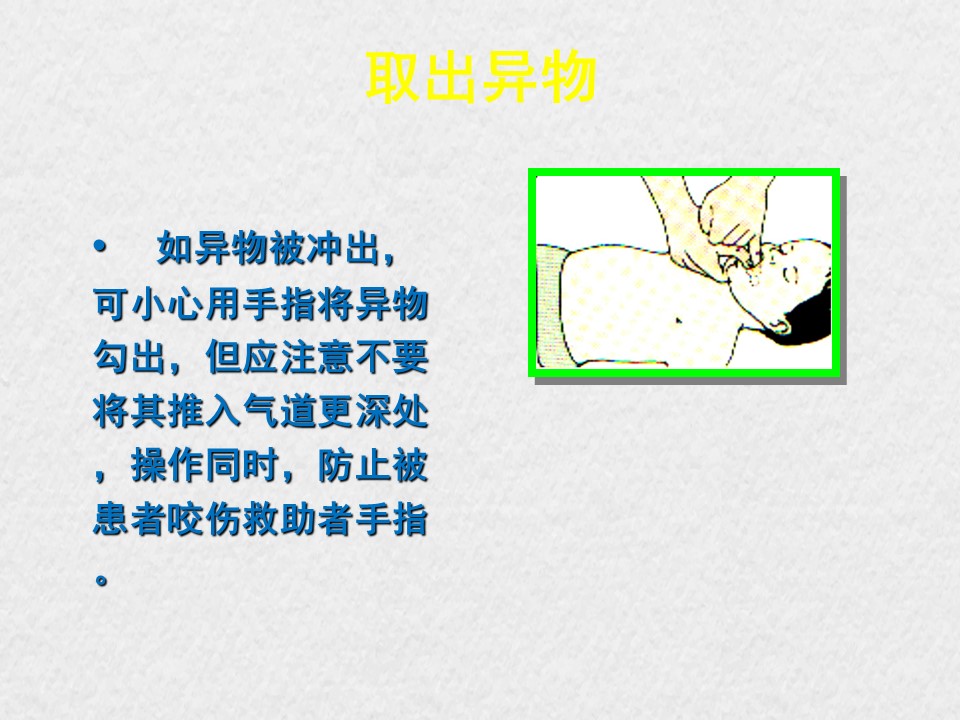 取出异物

• 如异物被冲出，可小心用手指将异物勾出，但应注意不要将其推入气道更深处，操作同时，防止被患者咬伤救助者手指。